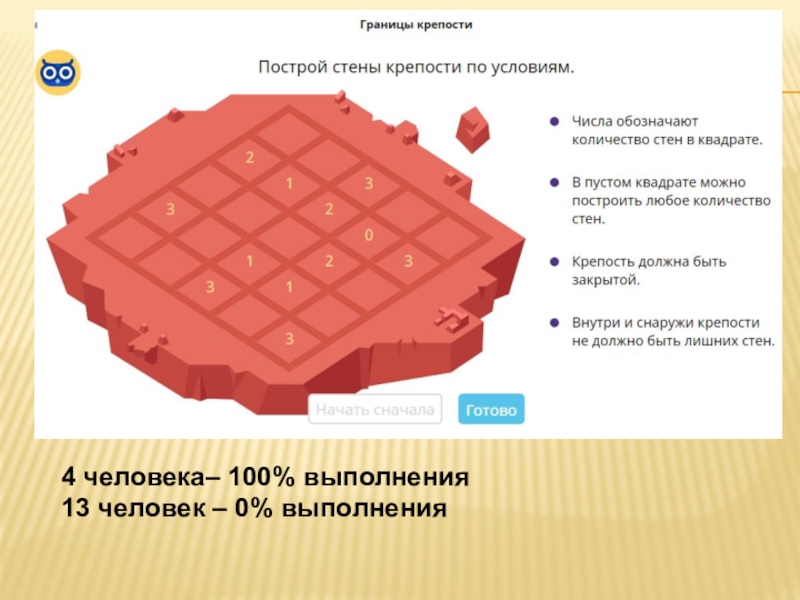 Границы крепости

Построй стены крепости по условиям.

2
1
3
3
2
0
1
2
3
3
1
3

Числа обозначают количество стен в квадрате.

В пустом квадрате можно построить любое количество стен.

Крепость должна быть закрытой.

Внутри и снаружи крепости не должно быть лишних стен.

Начать сначала
Готово

4 человека– 100% выполнения
13 человек – 0% выполнения